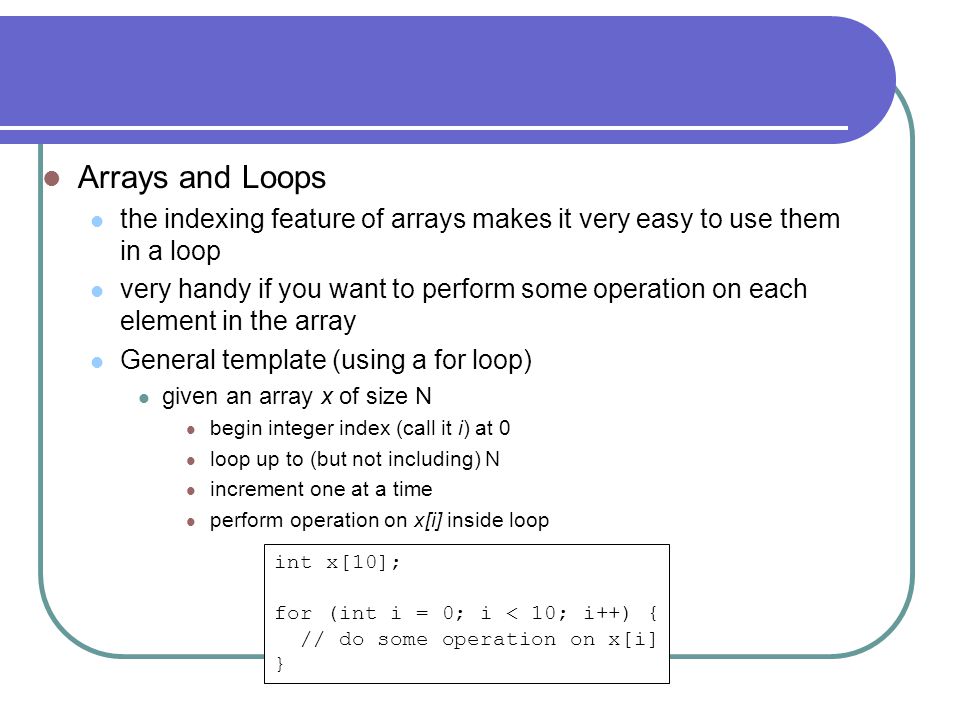 Arrays and Loops

the indexing feature of arrays makes it very easy to use them in a loop

very handy if you want to perform some operation on each element in the array

General template (using a for loop)

given an array x of size N

begin integer index (call it i) at 0

loop up to (but not including) N

increment one at a time

perform operation on x[i] inside loop

int x[10];

for (int i = 0; i < 10; i++) {
  // do some operation on x[i]
}